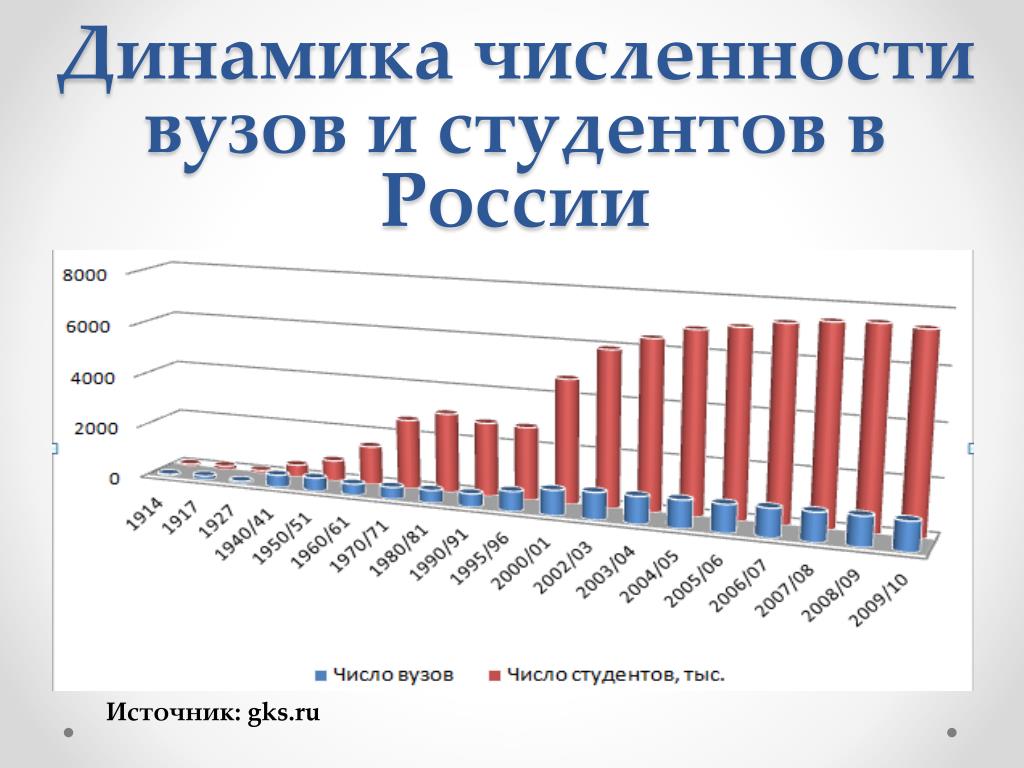 Динамика численности вузов и студентов в России

8000
6000
4000
2000
0

1914
1917
1927
1940/41
1950/51
1960/61
1970/71
1980/81
1990/91
1995/96
2000/01
2002/03
2003/04
2004/05
2005/06
2006/07
2007/08
2008/09
2009/10

Число вузов
Число студентов, тыс.

Источник: gks.ru